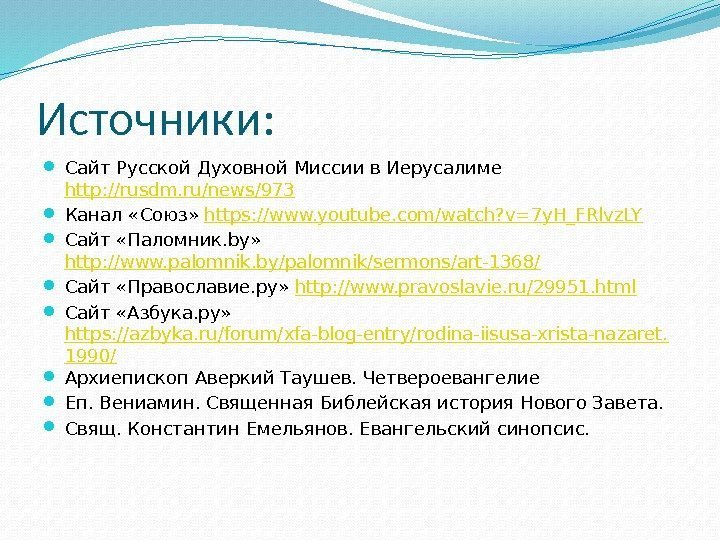 Источники:

Сайт Русской Духовной Миссии в Иерусалиме http://rusdm.ru/news/973

Канал «Союз» https://www.youtube.com/watch?v=7yH_FRlvzLY

Сайт «Паломник.by» http://www.palomnik.by/palomnik/sermons/art-1368/

Сайт «Православие.ру» http://www.pravoslavie.ru/29951.html

Сайт «Азбука.ру» https://azbyka.ru/forum/xfa-blog-entry/rodina-iisusa-xrista-nazaret.1990/

Архиепископ Аверкий Таушев. Четвероевангелие

Еп. Вениамин. Священная Библейская история Нового Завета.

Свящ. Константин Емельянов. Евангельский синопсис.